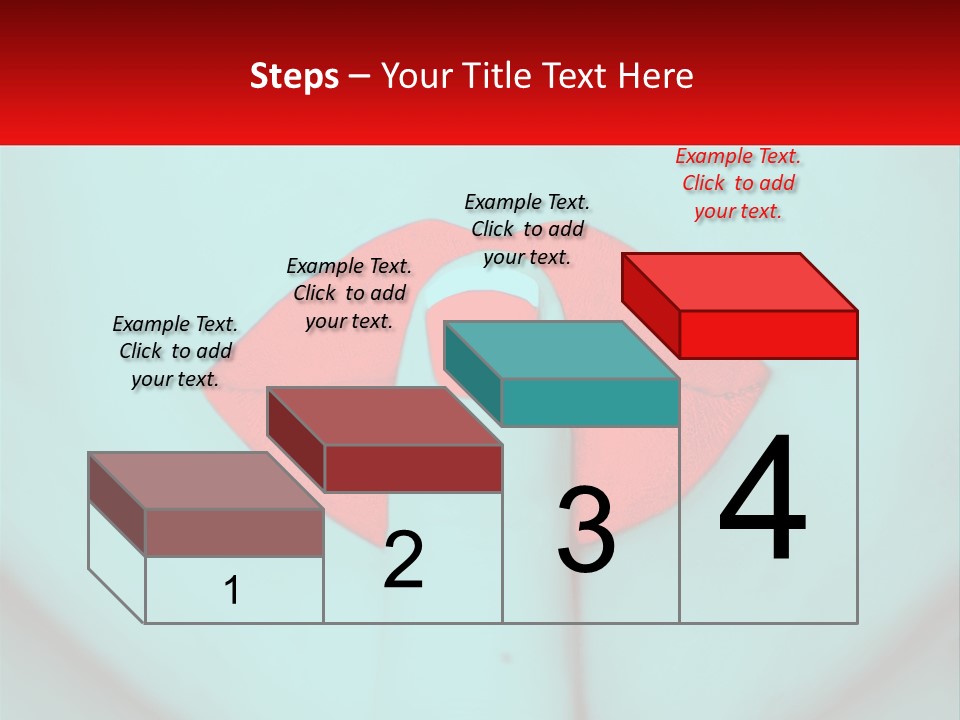 Steps – Your Title Text Here

Example Text. Click to add your text.

Example Text. Click to add your text.

Example Text. Click to add your text.

Example Text. Click to add your text.

1

2

3

4